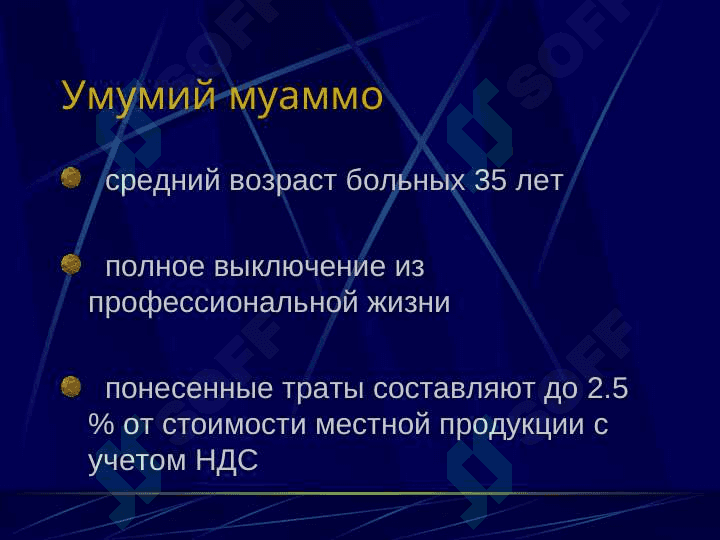 Умумий муаммо

средний возраст больных 35 лет

полное выключение из профессиональной жизни

понесенные траты составляют до 2.5 % от стоимости местной продукции с учетом НДС

SOFF